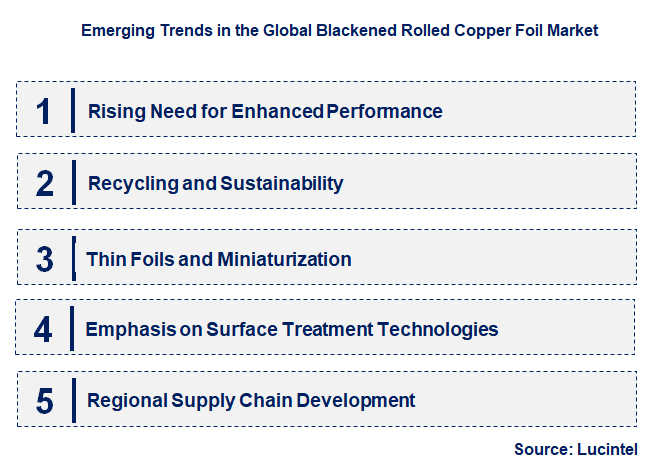 Emerging Trends in the Global Blackened Rolled Copper Foil Market

1 Rising Need for Enhanced Performance

2 Recycling and Sustainability

3 Thin Foils and Miniaturization

4 Emphasis on Surface Treatment Technologies

5 Regional Supply Chain Development

Source: Lucintel